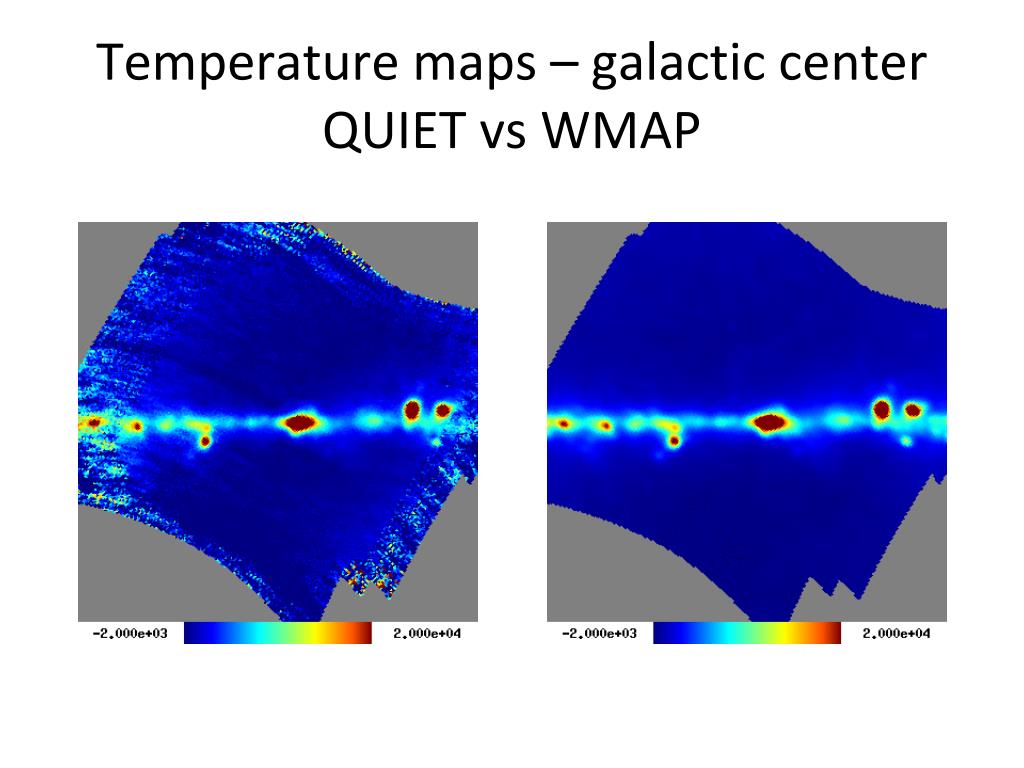 Temperature maps – galactic center QUIET vs WMAP

-2.000e+03 2.000e+04

-2.000e+03 2.000e+04